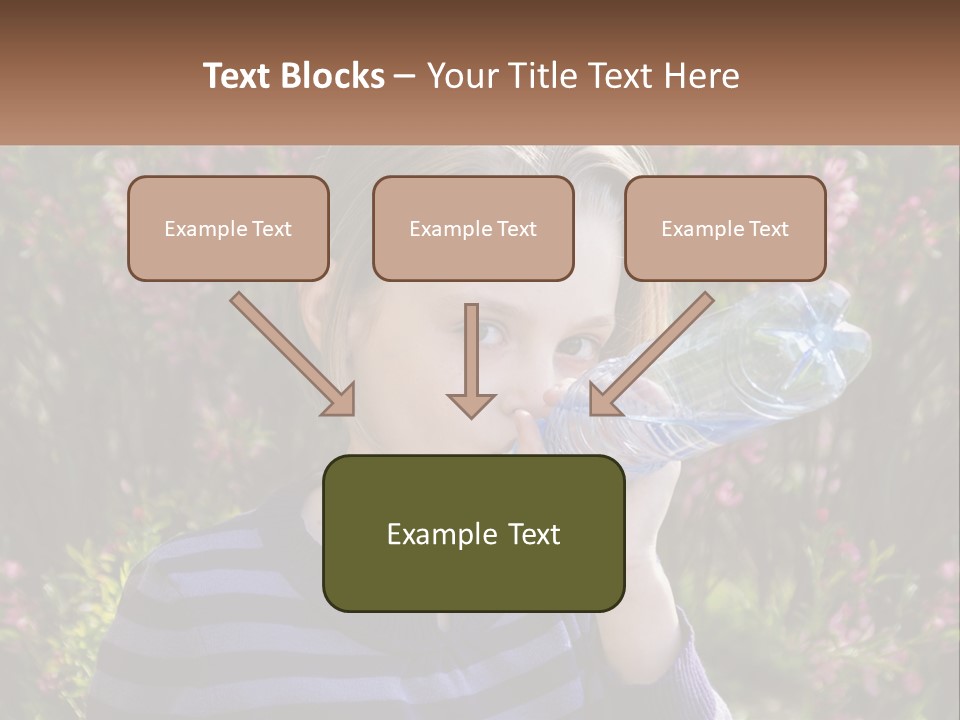 Text Blocks – Your Title Text Here

Example Text

Example Text

Example Text

Example Text